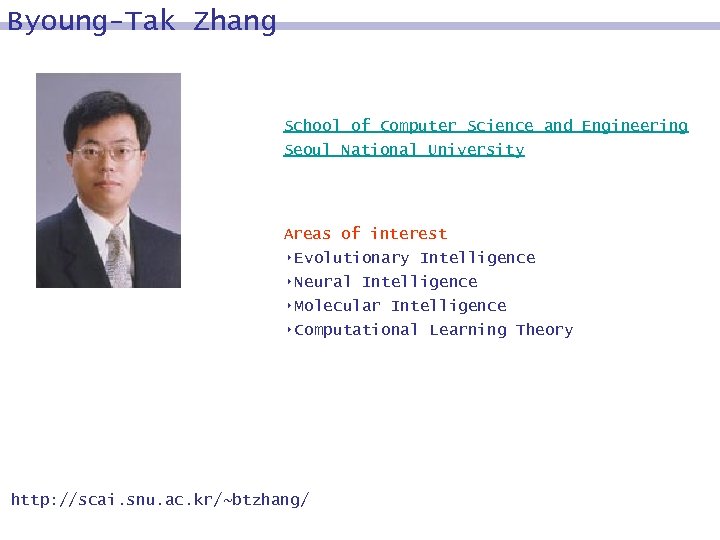 Byoung-Tak Zhang

School of Computer Science and Engineering
Seoul National University

Areas of interest
‣Evolutionary Intelligence
‣Neural Intelligence
‣Molecular Intelligence
‣Computational Learning Theory

http://scai.snu.ac.kr/~btzhang/